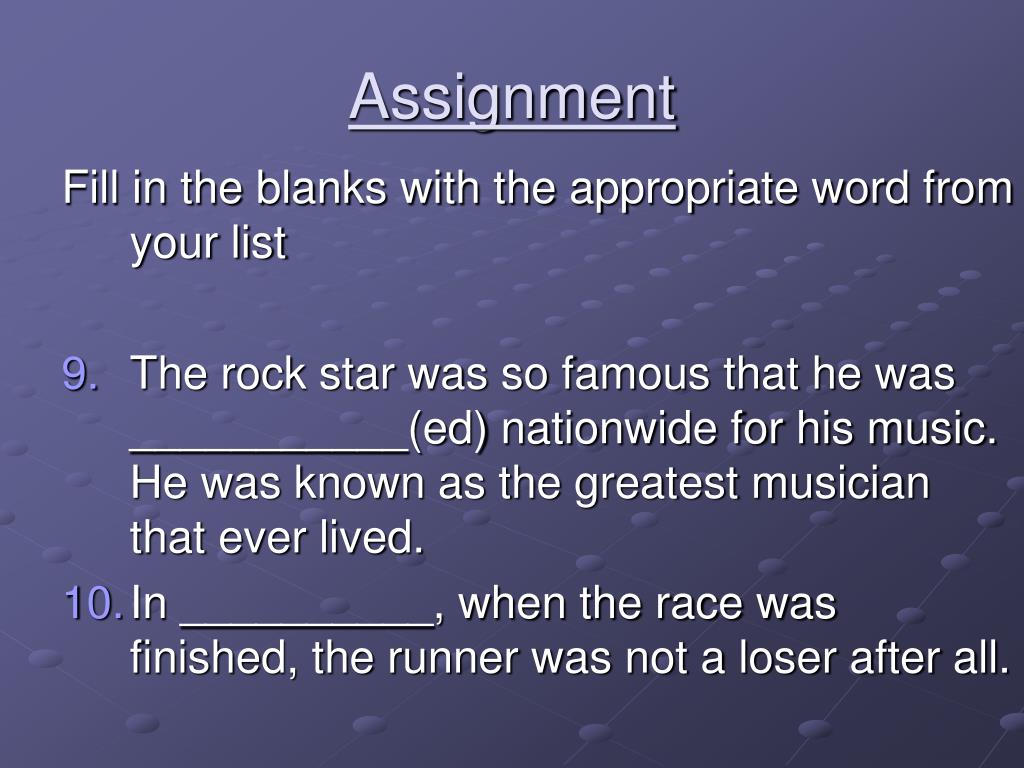 Assignment

Fill in the blanks with the appropriate word from your list

9. The rock star was so famous that he was ___________(ed) nationwide for his music. He was known as the greatest musician that ever lived.

10. In __________, when the race was finished, the runner was not a loser after all.